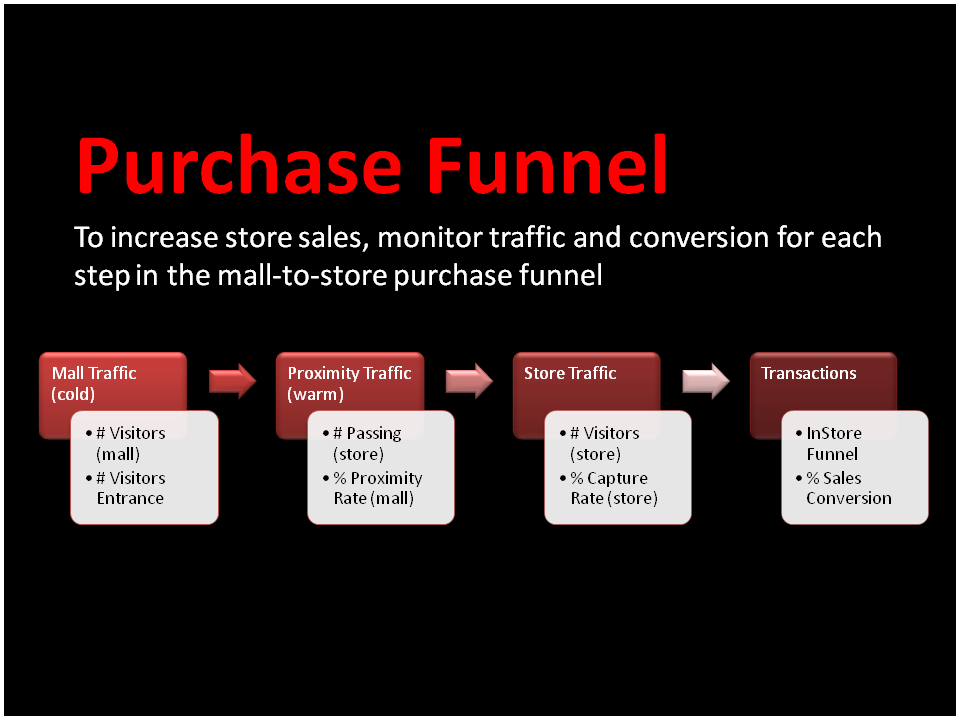 Purchase Funnel

To increase store sales, monitor traffic and conversion for each step in the mall-to-store purchase funnel

Mall Traffic (cold)
• # Visitors (mall)
• # Visitors Entrance

Proximity Traffic (warm)
• # Passing (store)
• % Proximity Rate (mall)

Store Traffic
• # Visitors (store)
• % Capture Rate (store)

Transactions
• InStore Funnel
• % Sales Conversion